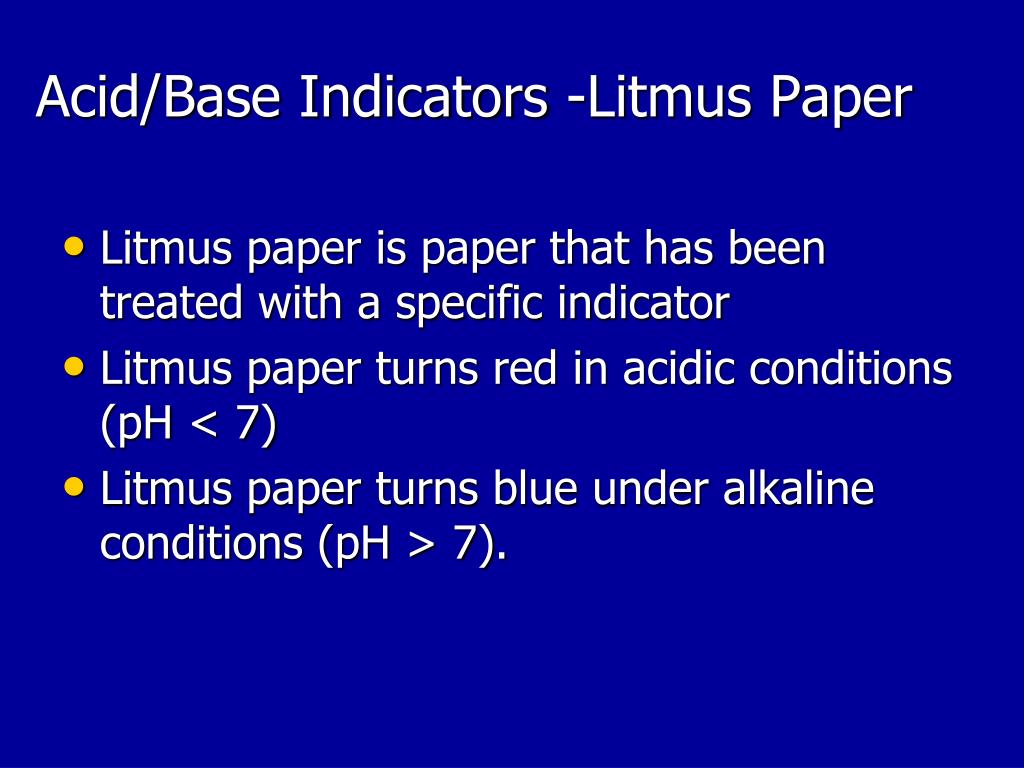 Acid/Base Indicators -Litmus Paper

• Litmus paper is paper that has been treated with a specific indicator
• Litmus paper turns red in acidic conditions (pH < 7)
• Litmus paper turns blue under alkaline conditions (pH > 7).